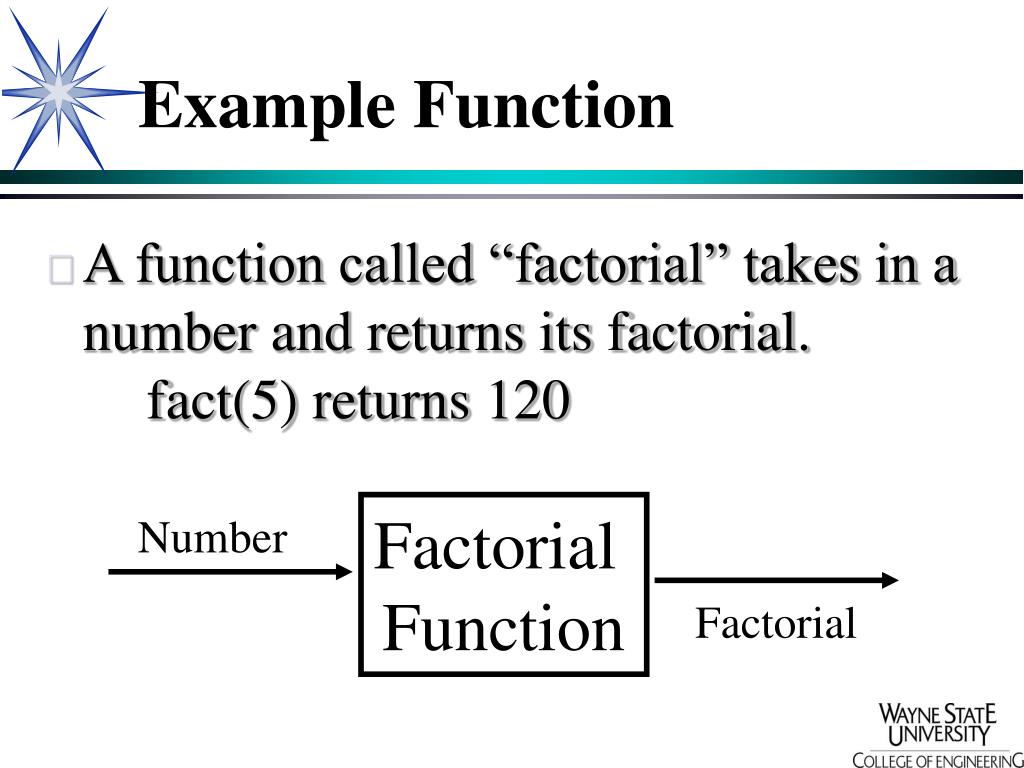 Example Function

A function called “factorial” takes in a number and returns its factorial.
fact(5) returns 120

Number

Factorial Function

Factorial

WAYNE STATE UNIVERSITY
COLLEGE OF ENGINEERING